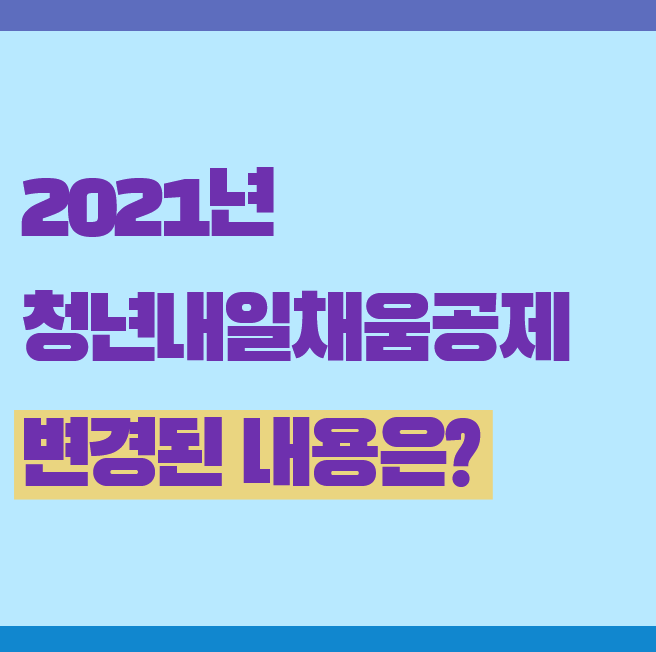 2021년
청년내일채움공제
변경된 내용은?